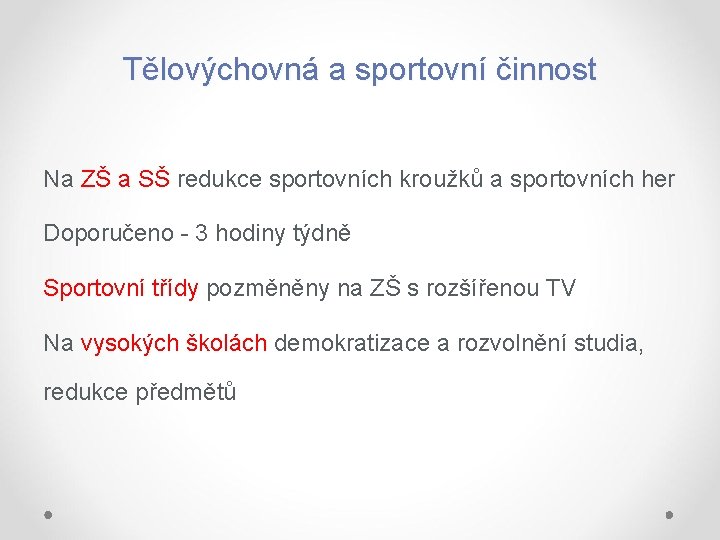 Tělovýchovná a sportovní činnost

Na ZŠ a SŠ redukce sportovních kroužků a sportovních her

Doporučeno - 3 hodiny týdně

Sportovní třídy pozměněny na ZŠ s rozšířenou TV

Na vysokých školách demokratizace a rozvolnění studia, redukce předmětů